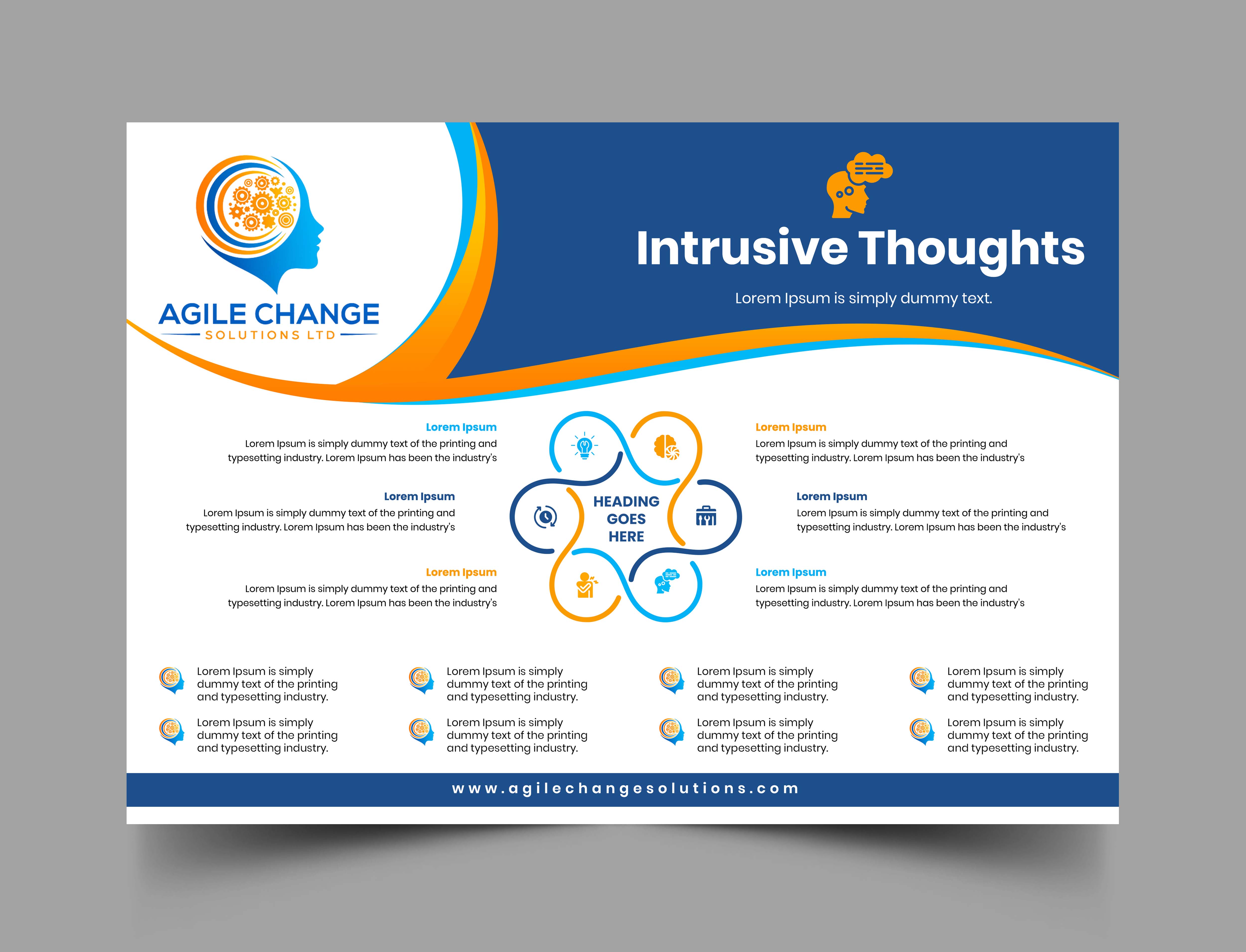 AGILE CHANGE
SOLUTIONS LTD

Intrusive Thoughts

Lorem Ipsum is simply dummy text.

Lorem Ipsum
Lorem Ipsum is simply dummy text of the printing and typesetting industry. Lorem Ipsum has been the industry's

Lorem Ipsum
Lorem Ipsum is simply dummy text of the printing and typesetting industry. Lorem Ipsum has been the industry's

Lorem Ipsum
Lorem Ipsum is simply dummy text of the printing and typesetting industry. Lorem Ipsum has been the industry's

HEADING GOES HERE

Lorem Ipsum
Lorem Ipsum is simply dummy text of the printing and typesetting industry. Lorem Ipsum has been the industry's

Lorem Ipsum
Lorem Ipsum is simply dummy text of the printing and typesetting industry. Lorem Ipsum has been the industry's

Lorem Ipsum
Lorem Ipsum is simply dummy text of the printing and typesetting industry. Lorem Ipsum has been the industry's

Lorem Ipsum is simply dummy text of the printing and typesetting industry.

Lorem Ipsum is simply dummy text of the printing and typesetting industry.

Lorem Ipsum is simply dummy text of the printing and typesetting industry.

Lorem Ipsum is simply dummy text of the printing and typesetting industry.

Lorem Ipsum is simply dummy text of the printing and typesetting industry.

Lorem Ipsum is simply dummy text of the printing and typesetting industry.

Lorem Ipsum is simply dummy text of the printing and typesetting industry.

Lorem Ipsum is simply dummy text of the printing and typesetting industry.

www.agilechangesolutions.com